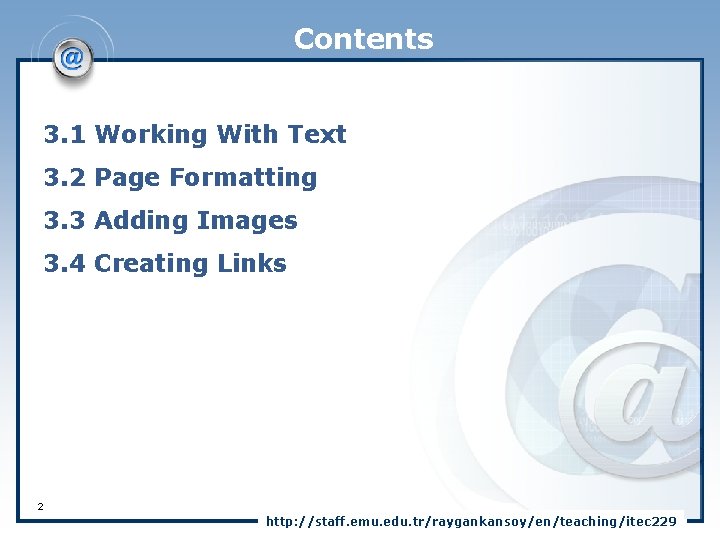 Contents

3.1 Working With Text

3.2 Page Formatting

3.3 Adding Images

3.4 Creating Links

2

http://staff.emu.edu.tr/raygankansoy/en/teaching/itec229